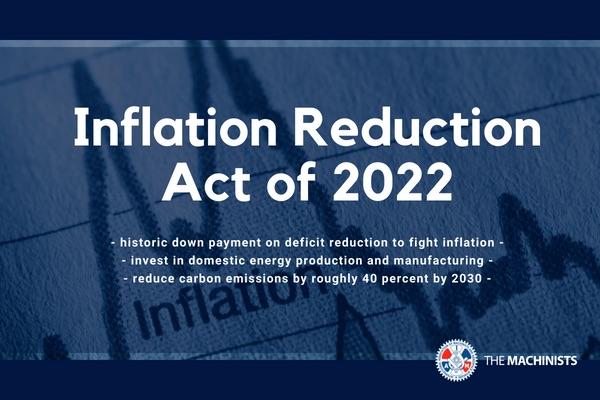 Inflation Reduction Act of 2022

- historic down payment on deficit reduction to fight inflation -
- invest in domestic energy production and manufacturing -
- reduce carbon emissions by roughly 40 percent by 2030 -

Inflation

THE MACHINISTS